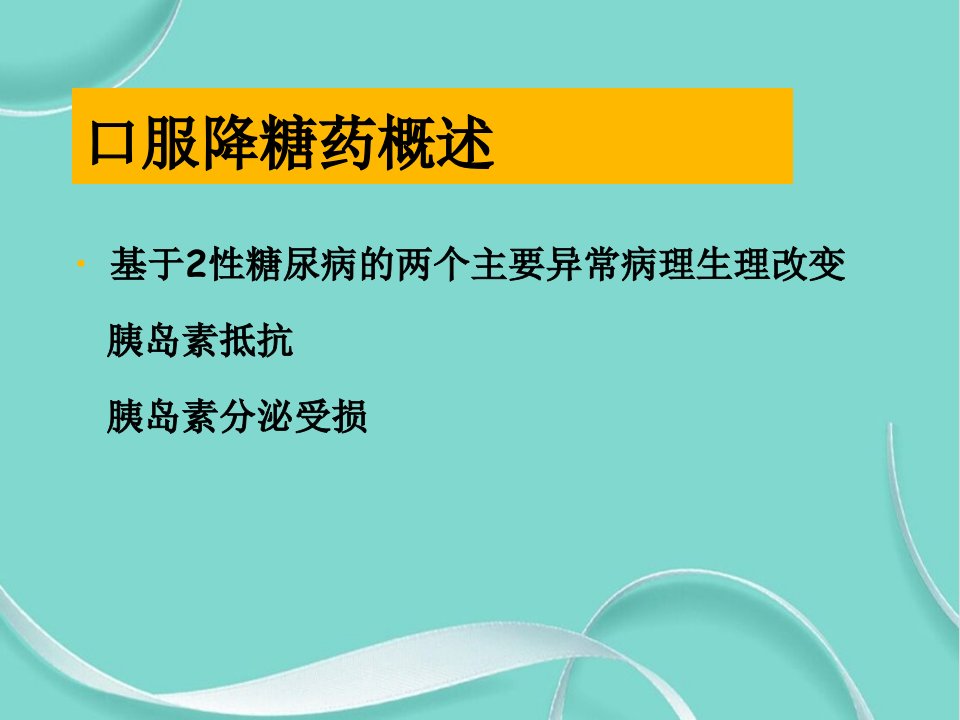 口服降糖药概述

• 基于2性糖尿病的两个主要异常病理生理改变

胰岛素抵抗

胰岛素分泌受损